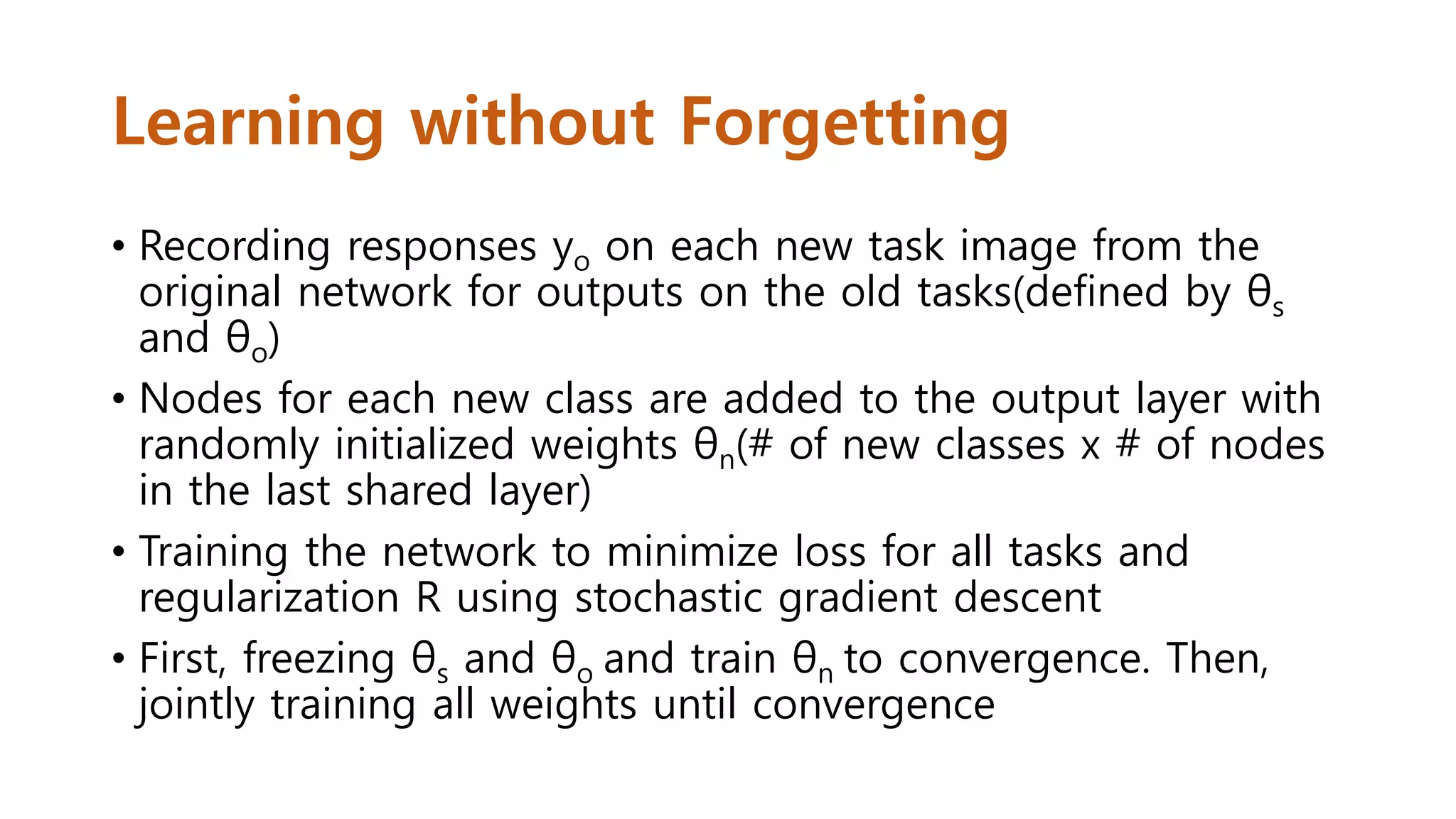 Learning without Forgetting

• Recording responses $y_o$ on each new task image from the original network for outputs on the old tasks(defined by $\theta_s$ and $\theta_o$)

• Nodes for each new class are added to the output layer with randomly initialized weights $\theta_n$(# of new classes x # of nodes in the last shared layer)

• Training the network to minimize loss for all tasks and regularization R using stochastic gradient descent

• First, freezing $\theta_s$ and $\theta_o$ and train $\theta_n$ to convergence. Then, jointly training all weights until convergence